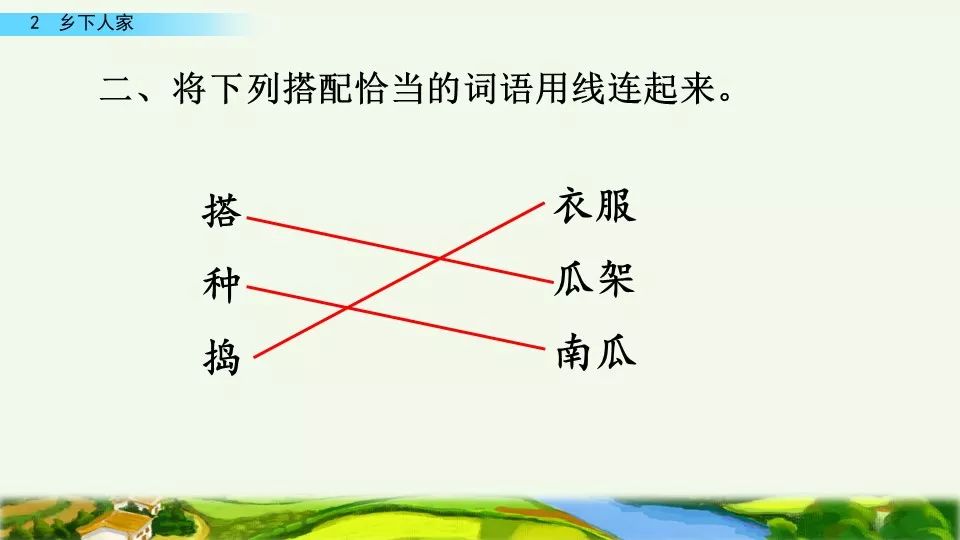 2 乡下人家

二、将下列搭配恰当的词语用线连起来。

搭
种
捣

衣服
瓜架
南瓜